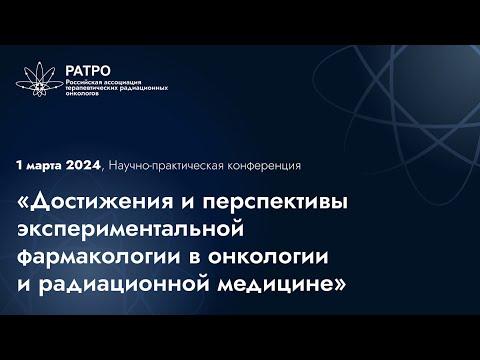 РАТРО
Российская ассоциация терапевтических радиационных онкологов

1 марта 2024, Научно-практическая конференция

«Достижения и перспективы экспериментальной фармакологии в онкологии и радиационной медицине»